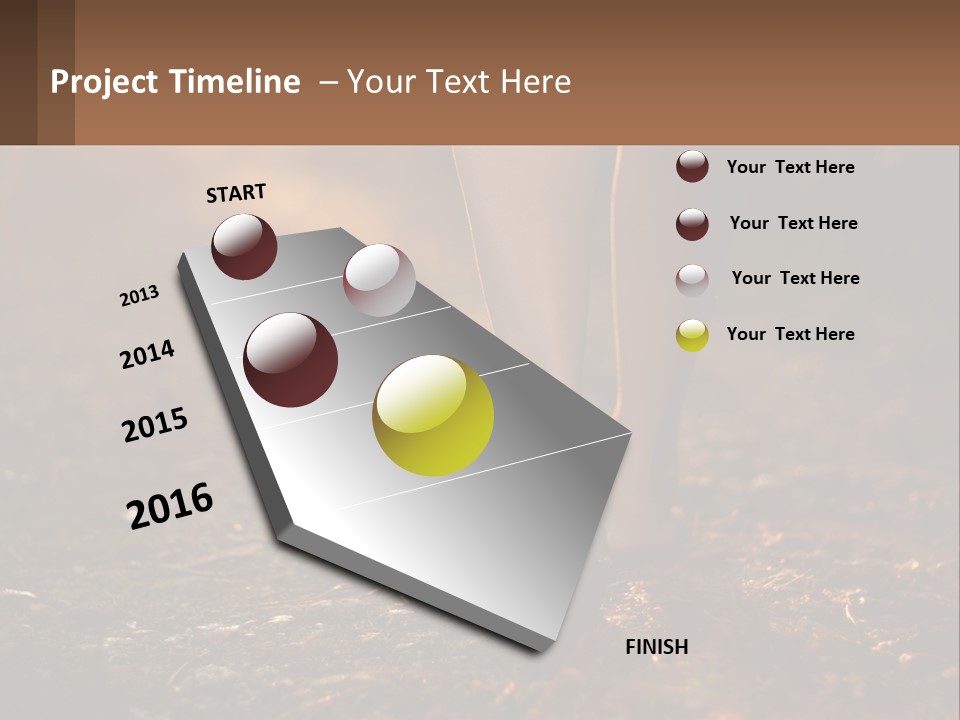 Project Timeline – Your Text Here

START

2013

2014

2015

2016

FINISH

Your Text Here

Your Text Here

Your Text Here

Your Text Here